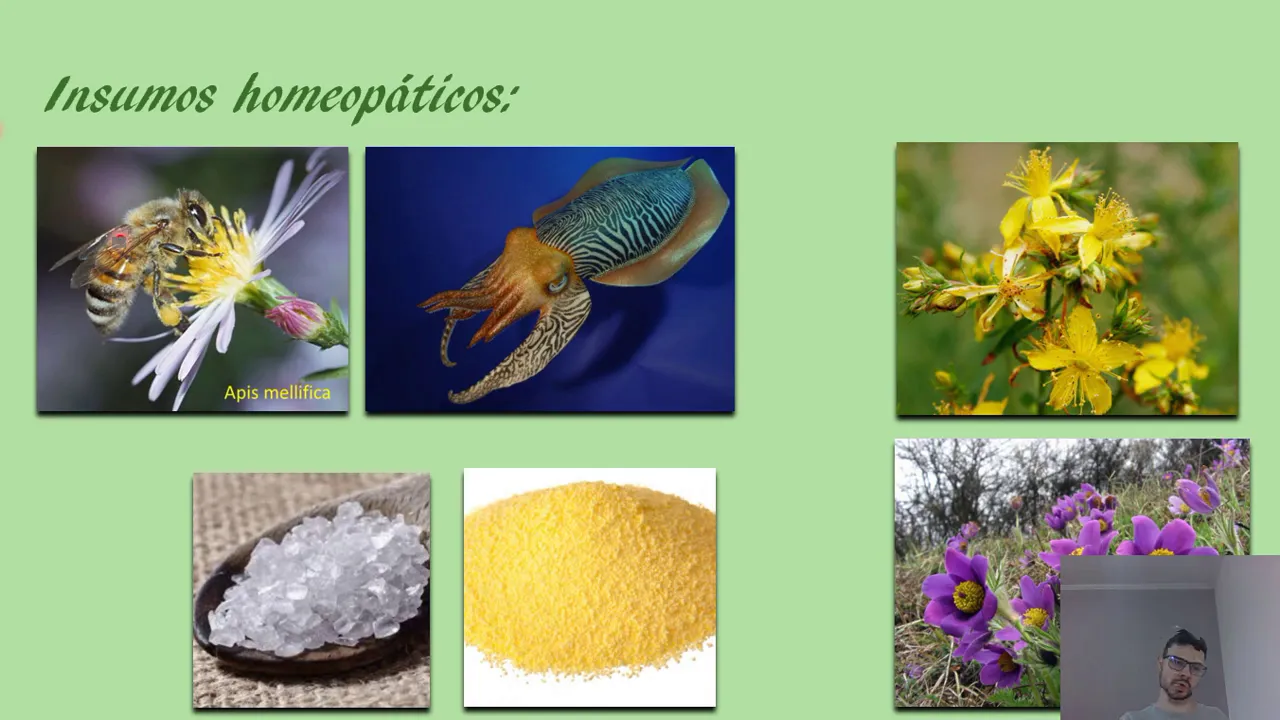 Insumos homeopáticos:

Apis mellifica